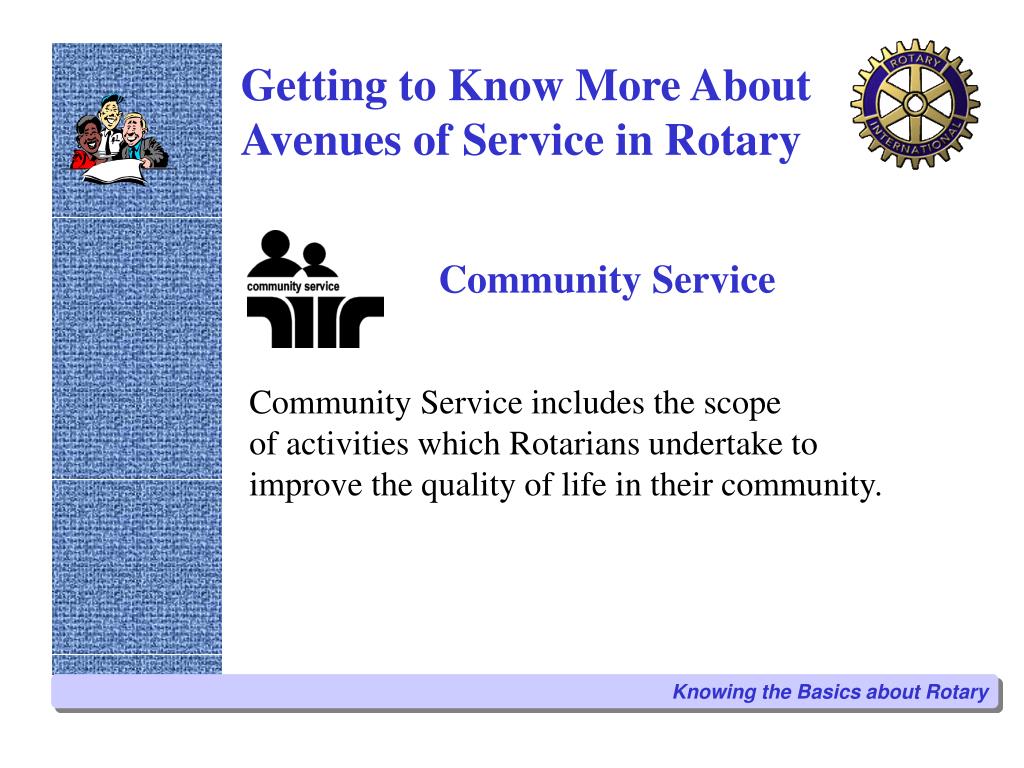 Getting to Know More About Avenues of Service in Rotary

ROTARY INTERNATIONAL

community service

Community Service

Community Service includes the scope of activities which Rotarians undertake to improve the quality of life in their community.

Knowing the Basics about Rotary